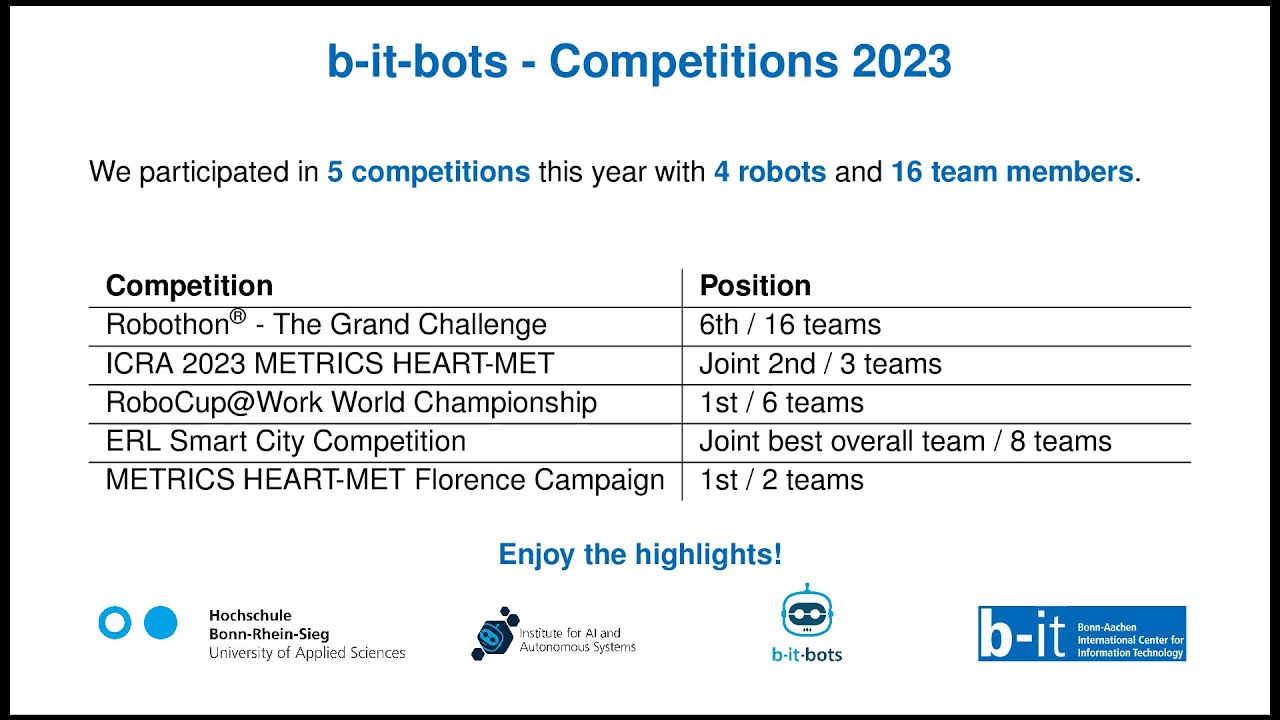 b-it-bots - Competitions 2023

We participated in 5 competitions this year with 4 robots and 16 team members.

| Competition | Position |
|---|---|
| Robothon® - The Grand Challenge | 6th / 16 teams |
| ICRA 2023 METRICS HEART-MET | Joint 2nd / 3 teams |
| RoboCup@Work World Championship | 1st / 6 teams |
| ERL Smart City Competition | Joint best overall team / 8 teams |
| METRICS HEART-MET Florence Campaign | 1st / 2 teams |

Enjoy the highlights!

Hochschule Bonn-Rhein-Sieg University of Applied Sciences

Institute for AI and Autonomous Systems

b-it-bots

b-it Bonn-Aachen International Center for Information Technology